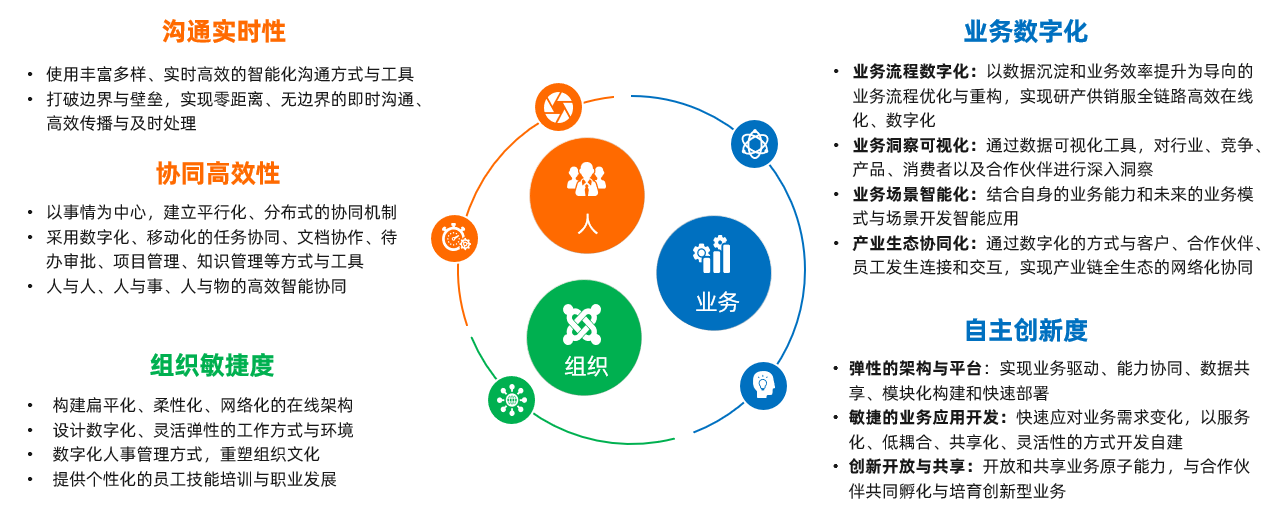 沟通实时性

• 使用丰富多样、实时高效的智能化沟通方式与工具
• 打破边界与壁垒，实现零距离、无边界的即时沟通、高效传播与及时处理

协同高效性

• 以事情为中心，建立平行化、分布式的协同机制
• 采用数字化、移动化的任务协同、文档协作、待办审批、项目管理、知识管理等方式与工具
• 人与人、人与事、人与物的高效智能协同

组织敏捷度

• 构建扁平化、柔性化、网络化的在线架构
• 设计数字化、灵活弹性的工作方式与环境
• 数字化人事管理方式，重塑组织文化
• 提供个性化的员工技能培训与职业发展

人

业务

组织

业务数字化

• 业务流程数字化：以数据沉淀和业务效率提升为导向的业务流程优化与重构，实现研产供销服全链路高效在线化、数字化
• 业务洞察可视化：通过数据可视化工具，对行业、竞争、产品、消费者以及合作伙伴进行深入洞察
• 业务场景智能化：结合自身的业务能力和未来的业务模式与场景开发智能应用
• 产业生态协同化：通过数字化的方式与客户、合作伙伴、员工发生连接和交互，实现产业链全生态的网络化协同

自主创新度

• 弹性的架构与平台：实现业务驱动、能力协同、数据共享、模块化构建和快速部署
• 敏捷的业务应用开发：快速应对业务需求变化，以服务化、低耦合、共享化、灵活性的方式开发自建
• 创新开放与共享：开放和共享业务原子能力，与合作伙伴共同孵化与培育创新型业务